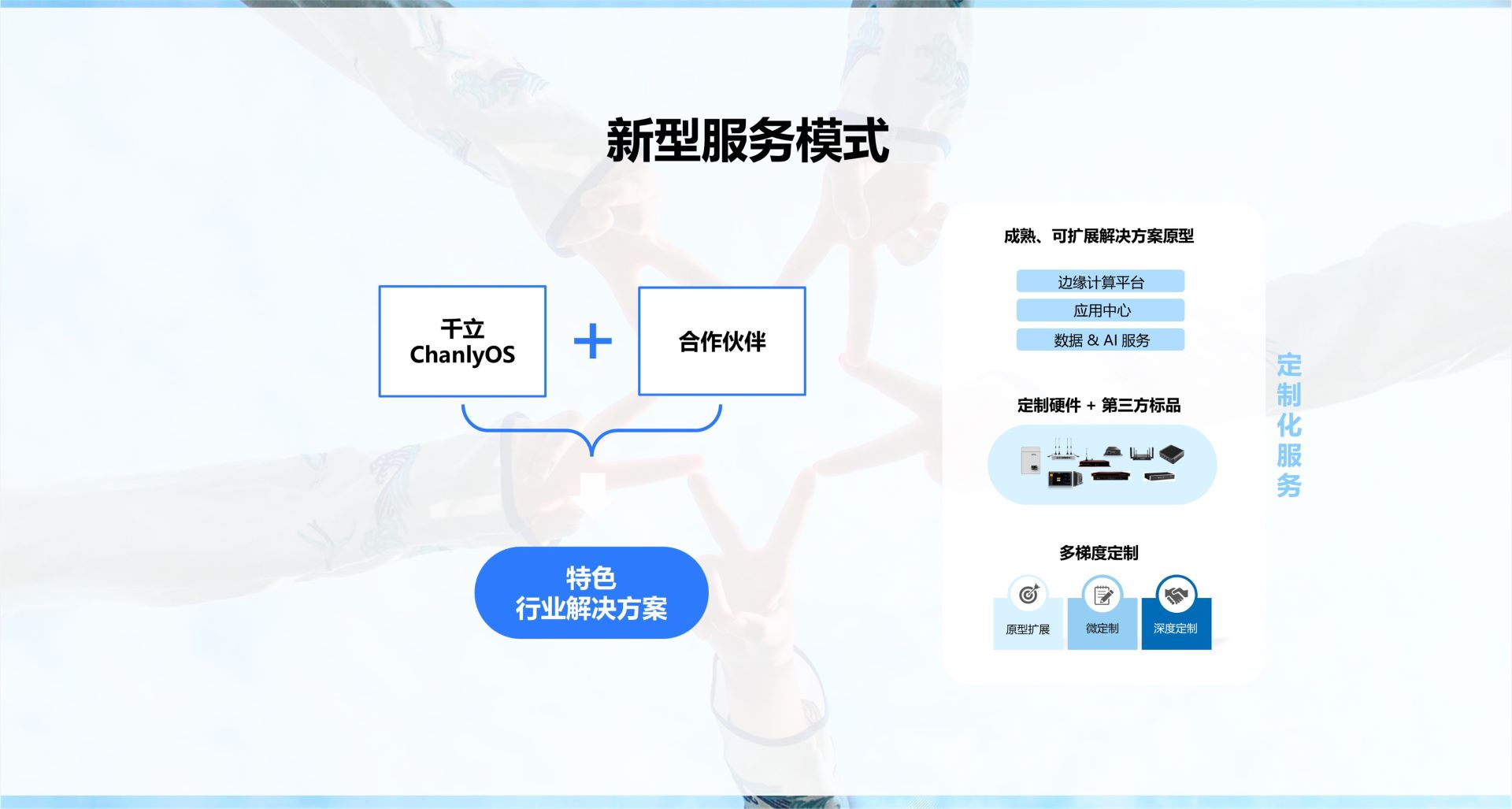 新型服务模式

千立
ChanlyOS

+

合作伙伴

特色
行业解决方案

成熟、可扩展解决方案原型

边缘计算平台

应用中心

数据 & AI 服务

定制硬件 + 第三方标品

多梯度定制

原型扩展

微定制

深度定制

定制化服务